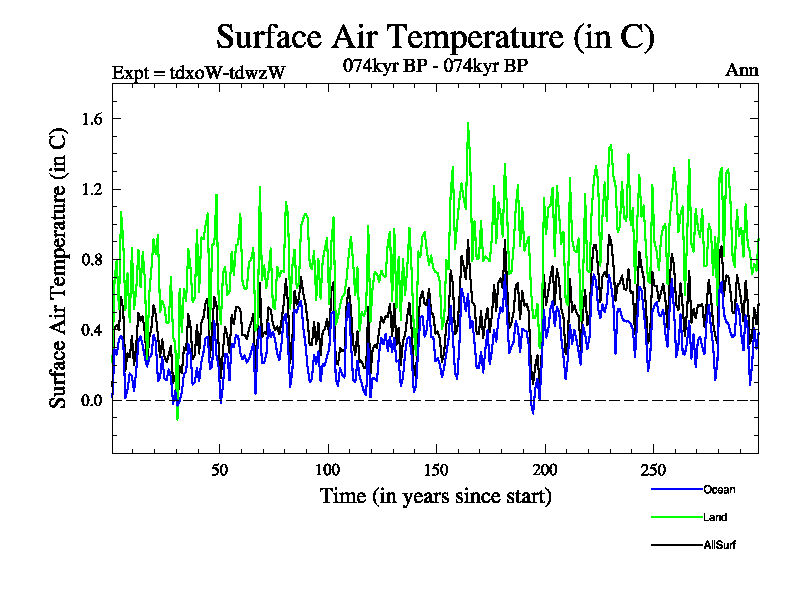 Surface Air Temperature (in C)

Expt = tdxoW-tdwzW

074kyr BP - 074kyr BP

Ann

Surface Air Temperature (in C)

1.6
1.2
0.8
0.4
0.0

50
100
150
200
250

Time (in years since start)

Ocean
Land
AllSurf